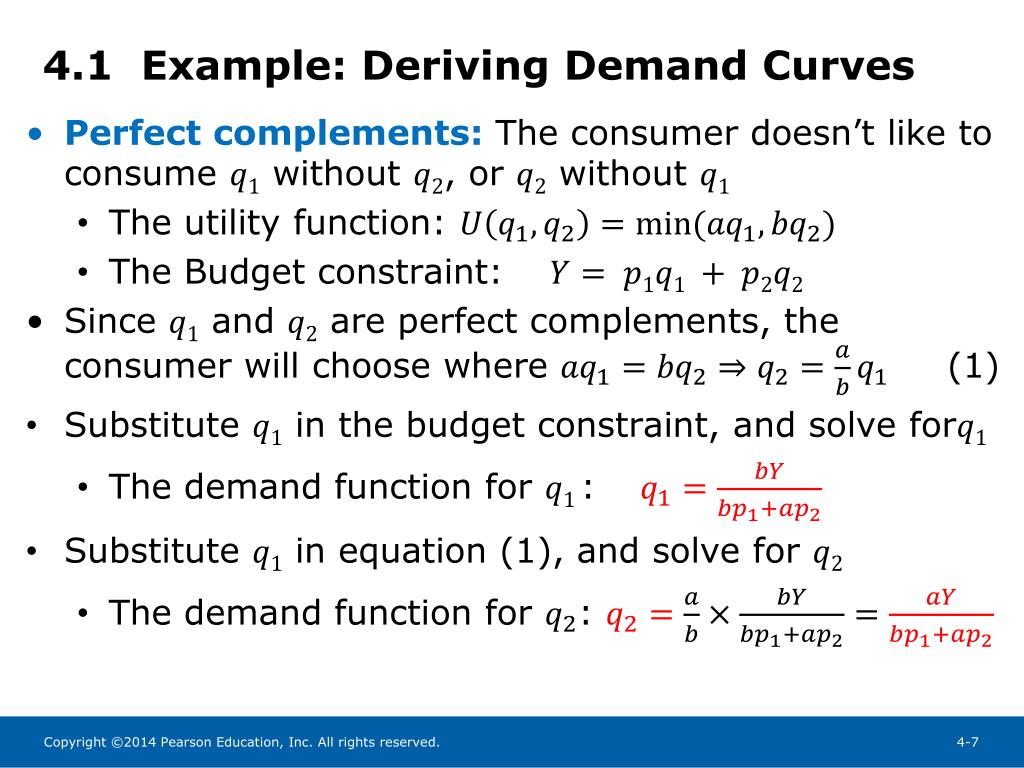 4.1 Example: Deriving Demand Curves

• Perfect complements: The consumer doesn't like to consume $q_1$ without $q_2$, or $q_2$ without $q_1$

• The utility function: $U(q_1, q_2) = \min(aq_1, bq_2)$

• The Budget constraint: $Y = p_1q_1 + p_2q_2$

• Since $q_1$ and $q_2$ are perfect complements, the consumer will choose where $aq_1 = bq_2 \Rightarrow q_2 = \frac{a}{b}q_1$ (1)

• Substitute $q_1$ in the budget constraint, and solve for$q_1$

• The demand function for $q_1$: $q_1 = \frac{bY}{bp_1+ap_2}$

• Substitute $q_1$ in equation (1), and solve for $q_2$

• The demand function for $q_2$: $q_2 = \frac{a}{b} \times \frac{bY}{bp_1+ap_2} = \frac{aY}{bp_1+ap_2}$

Copyright ©2014 Pearson Education, Inc. All rights reserved.

4-7